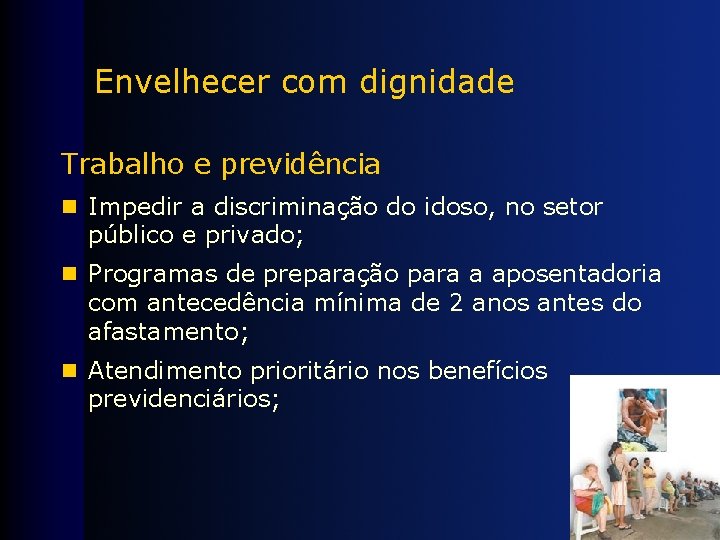 Envelhecer com dignidade

Trabalho e previdência

- Impedir a discriminação do idoso, no setor público e privado;
- Programas de preparação para a aposentadoria com antecedência mínima de 2 anos antes do afastamento;
- Atendimento prioritário nos benefícios previdenciários;